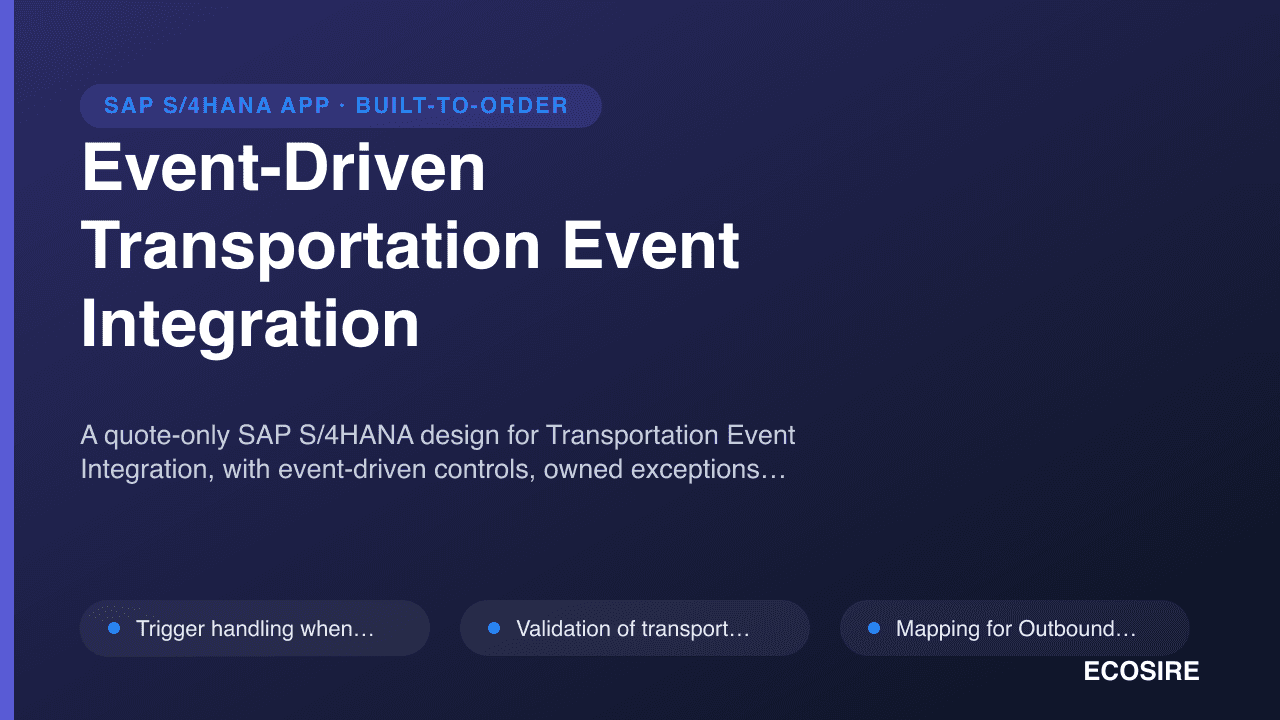 SAP S/4HANA APP · BUILT-TO-ORDER

Event-Driven Transportation Event Integration

A quote-only SAP S/4HANA design for Transportation Event Integration, with event-driven controls, owned exceptions…

Trigger handling when…

Validation of transport…

Mapping for Outbound…

ECOSIRE